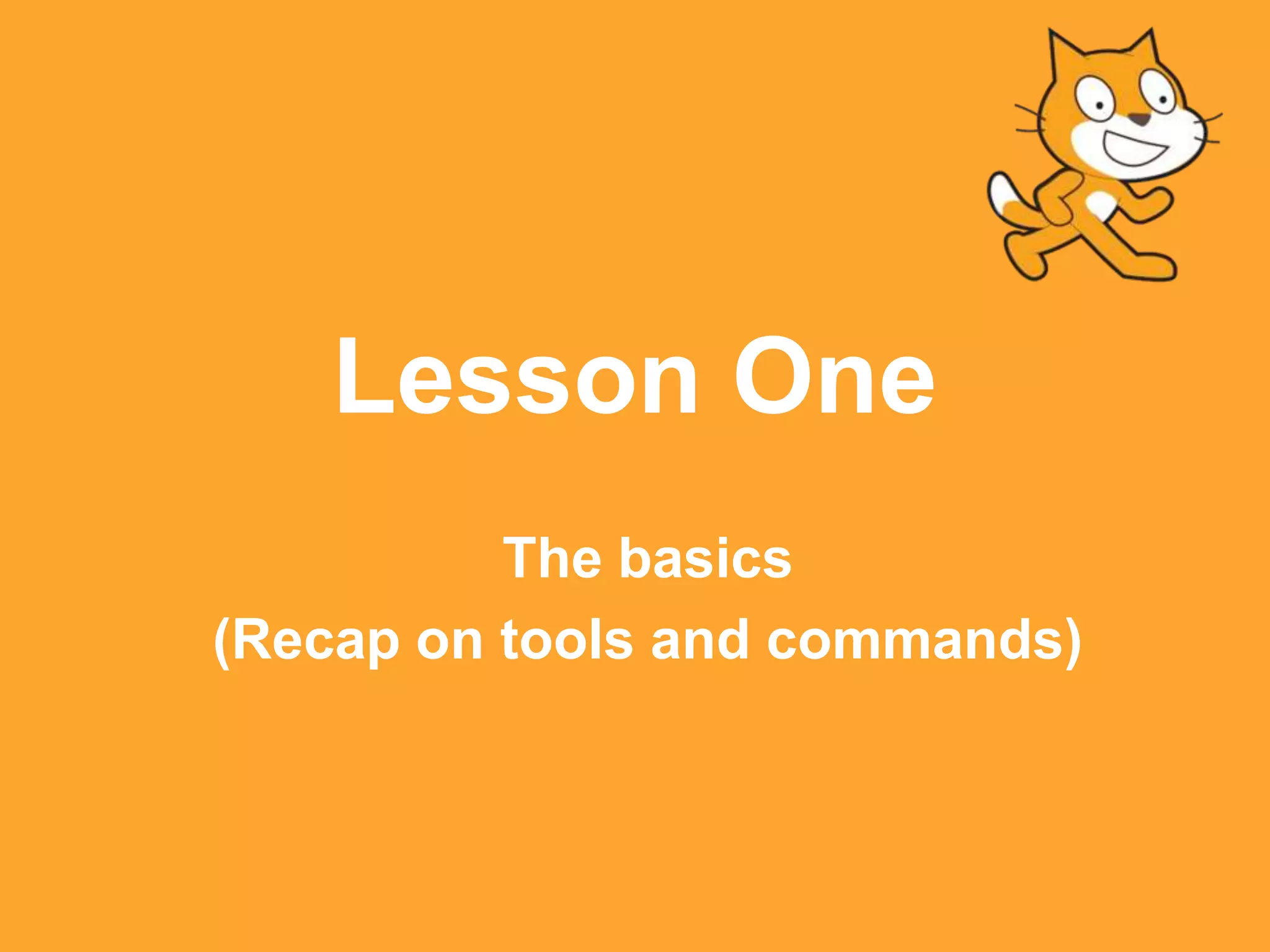 Lesson One

The basics
(Recap on tools and commands)